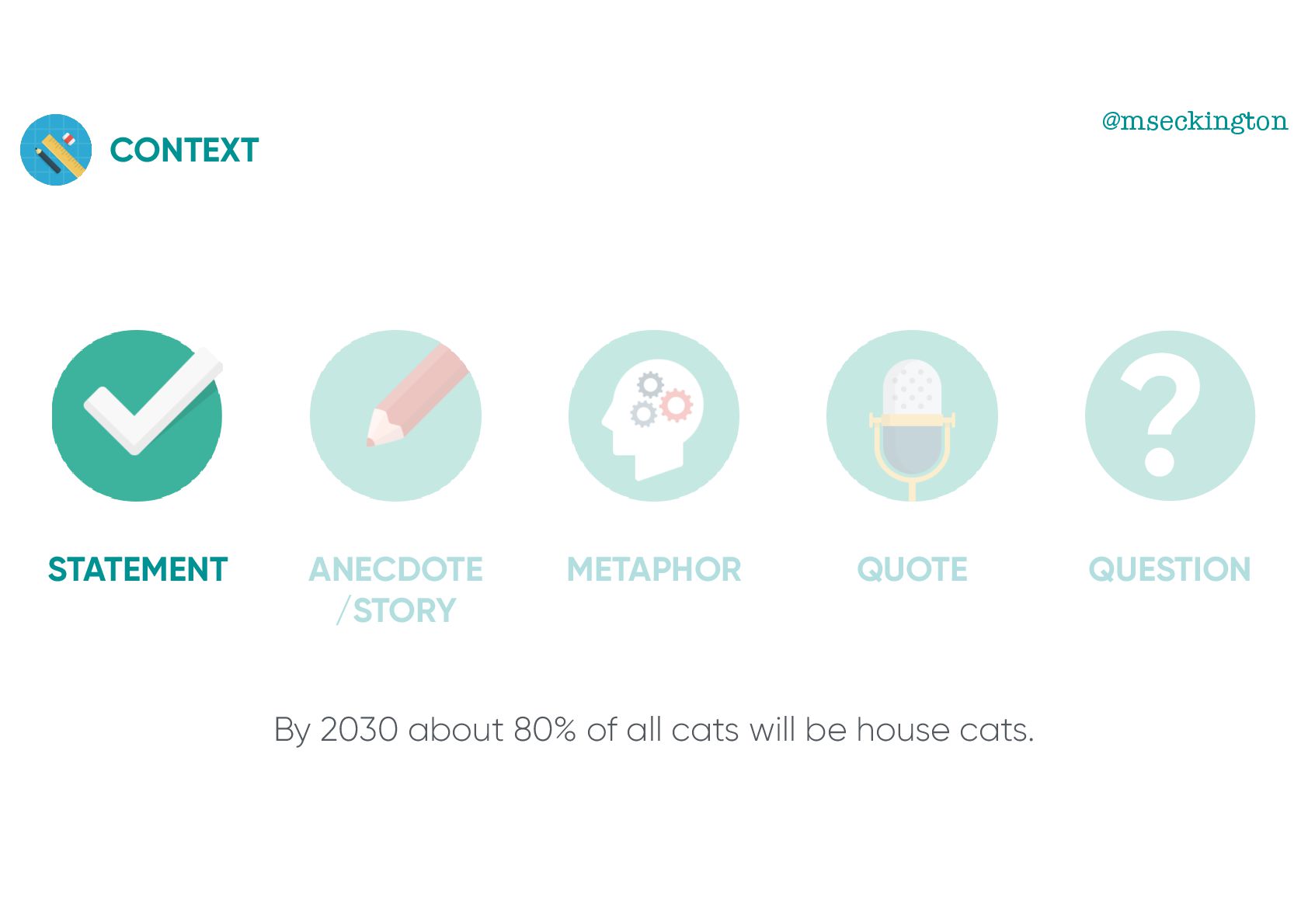 CONTEXT

@mseckington

STATEMENT

ANECDOTE /STORY

METAPHOR

QUOTE

QUESTION

By 2030 about 80% of all cats will be house cats.